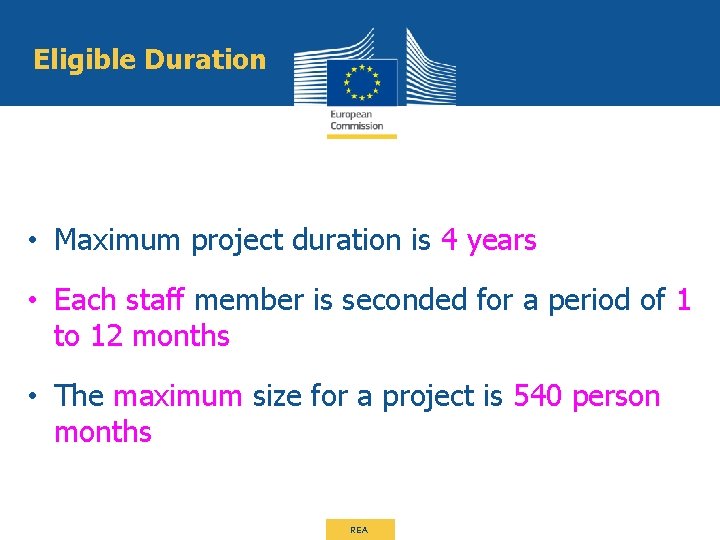 Eligible Duration

European Commission

• Maximum project duration is 4 years

• Each staff member is seconded for a period of 1 to 12 months

• The maximum size for a project is 540 person months

REA